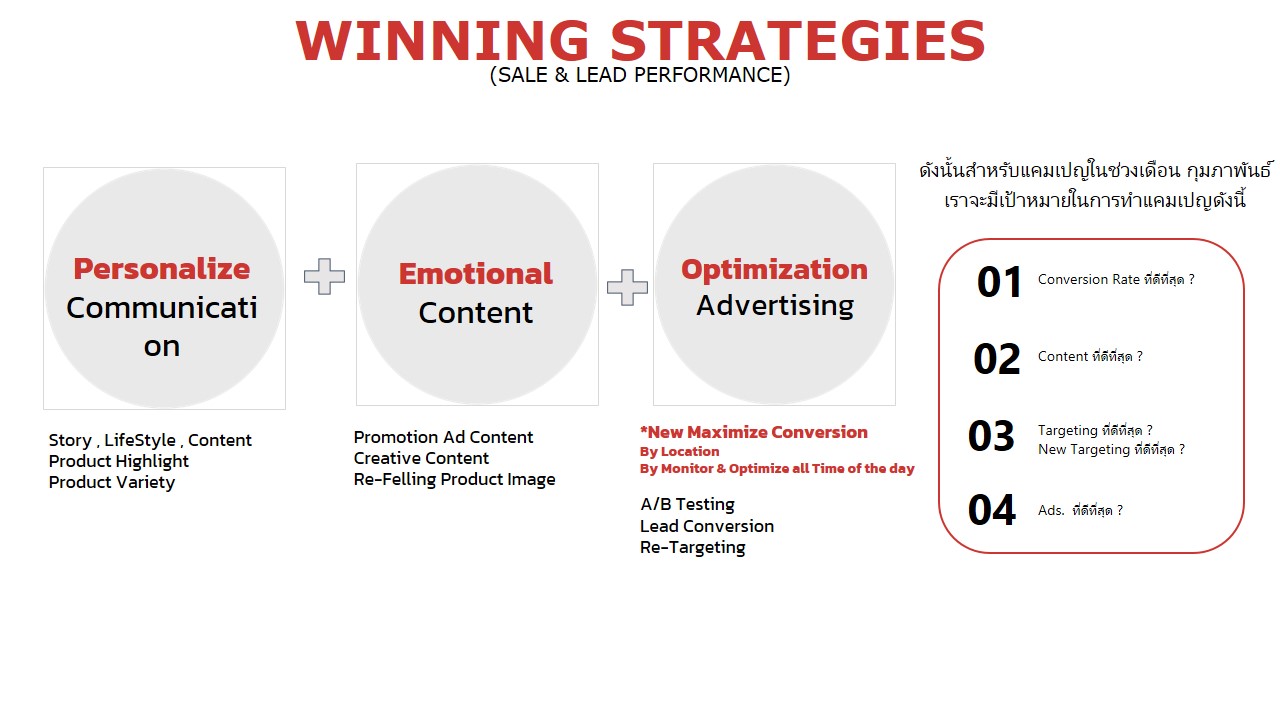 WINNING STRATEGIES
(SALE & LEAD PERFORMANCE)

Personalize
Communication

Story , LifeStyle , Content
Product Highlight
Product Variety

Emotional
Content

Promotion Ad Content
Creative Content
Re-Felling Product Image

Optimization
Advertising

*New Maximize Conversion
By Location
By Monitor & Optimize all Time of the day

A/B Testing
Lead Conversion
Re-Targeting

ดังนั้นสำหรับแคมเปญในช่วงเดือน กุมภาพันธ์
เราจะมีเป้าหมายในการทำแคมเปญดังนี้

01 Conversion Rate ที่ดีที่สุด ?

02 Content ที่ดีที่สุด ?

03 Targeting ที่ดีที่สุด ?
New Targeting ที่ดีที่สุด ?

04 Ads. ที่ดีที่สุด ?